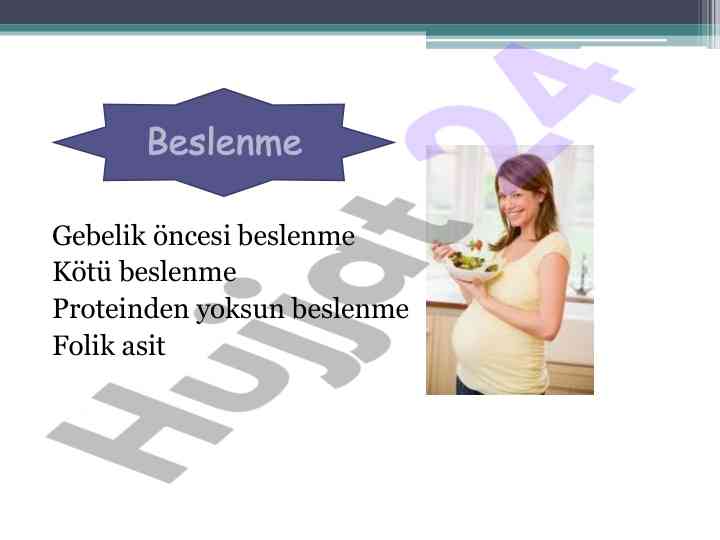 Beslenme

Gebelik öncesi beslenme
Kötü beslenme
Proteinden yoksun beslenme
Folik asit

Hujjat24